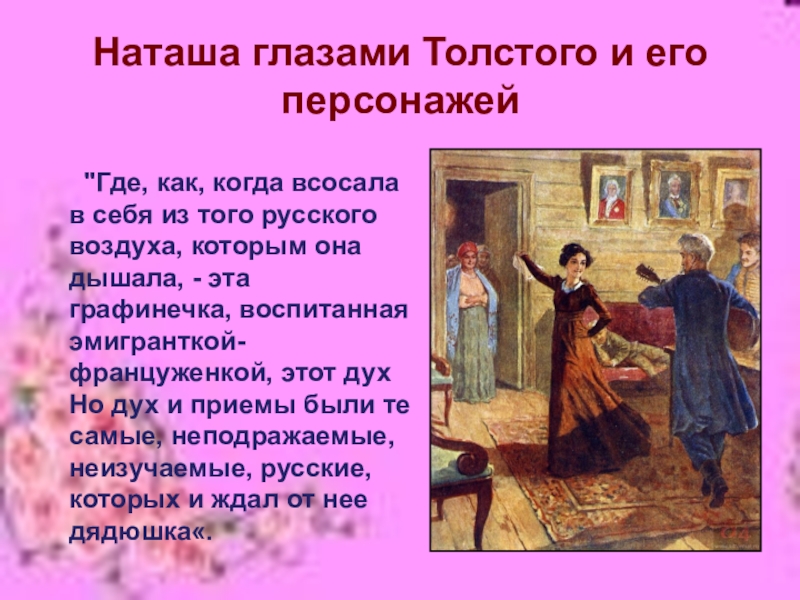 Наташа глазами Толстого и его персонажей

"Где, как, когда всосала в себя из того русского воздуха, которым она дышала, - эта графинечка, воспитанная эмигранткой-француженкой, этот дух Но дух и приемы были те самые, неподражаемые, неизучаемые, русские, которых и ждал от нее дядюшка«.